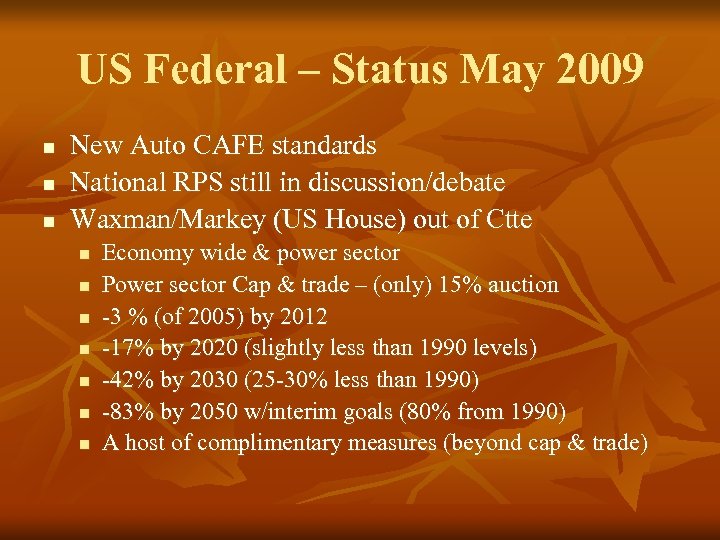 US Federal – Status May 2009

- New Auto CAFE standards
- National RPS still in discussion/debate
- Waxman/Markey (US House) out of Ctte
  - Economy wide & power sector
  - Power sector Cap & trade – (only) 15% auction
  - -3 % (of 2005) by 2012
  - -17% by 2020 (slightly less than 1990 levels)
  - -42% by 2030 (25-30% less than 1990)
  - -83% by 2050 w/interim goals (80% from 1990)
  - A host of complimentary measures (beyond cap & trade)